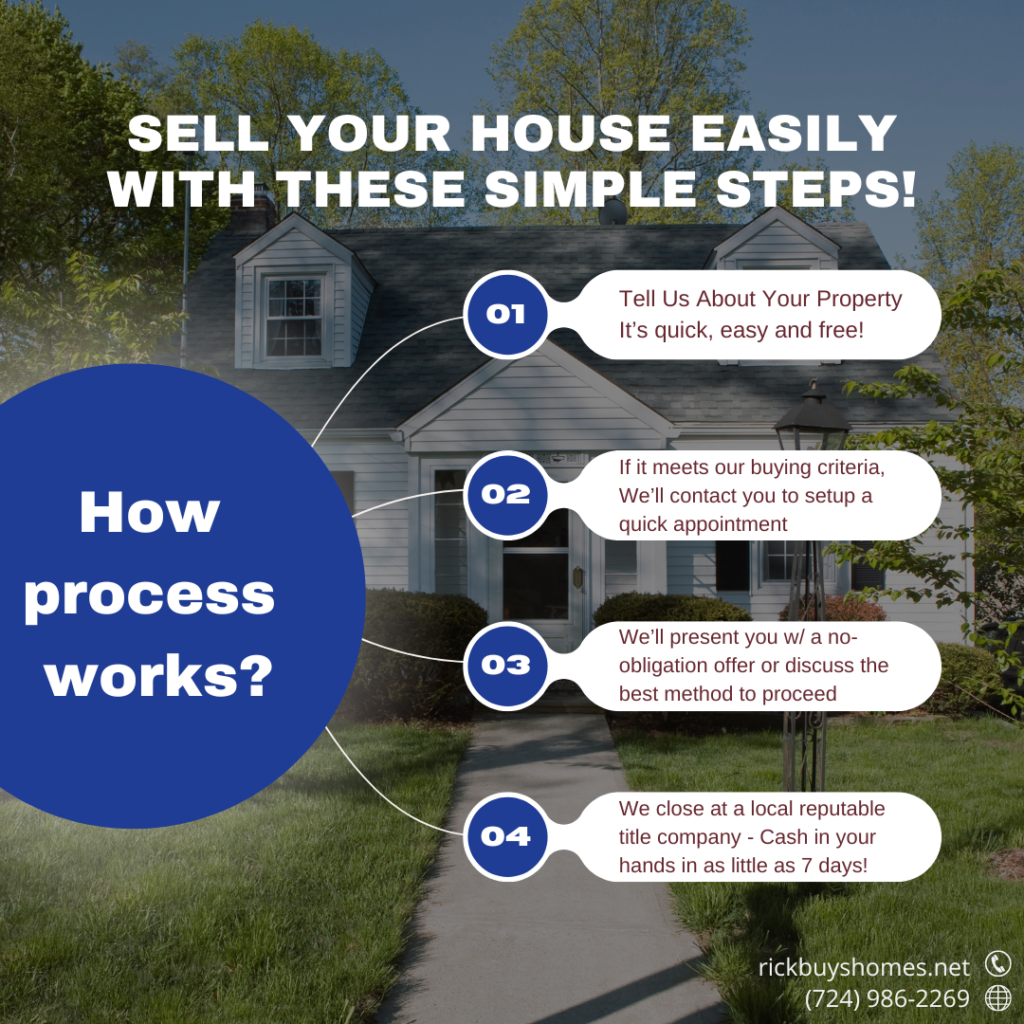 SELL YOUR HOUSE EASILY WITH THESE SIMPLE STEPS!

How process works?

01
Tell Us About Your Property
It's quick, easy and free!

02
If it meets our buying criteria, We'll contact you to setup a quick appointment

03
We'll present you w/ a no-obligation offer or discuss the best method to proceed

04
We close at a local reputable title company - Cash in your hands in as little as 7 days!

rickbuyshomes.net
(724) 986-2269